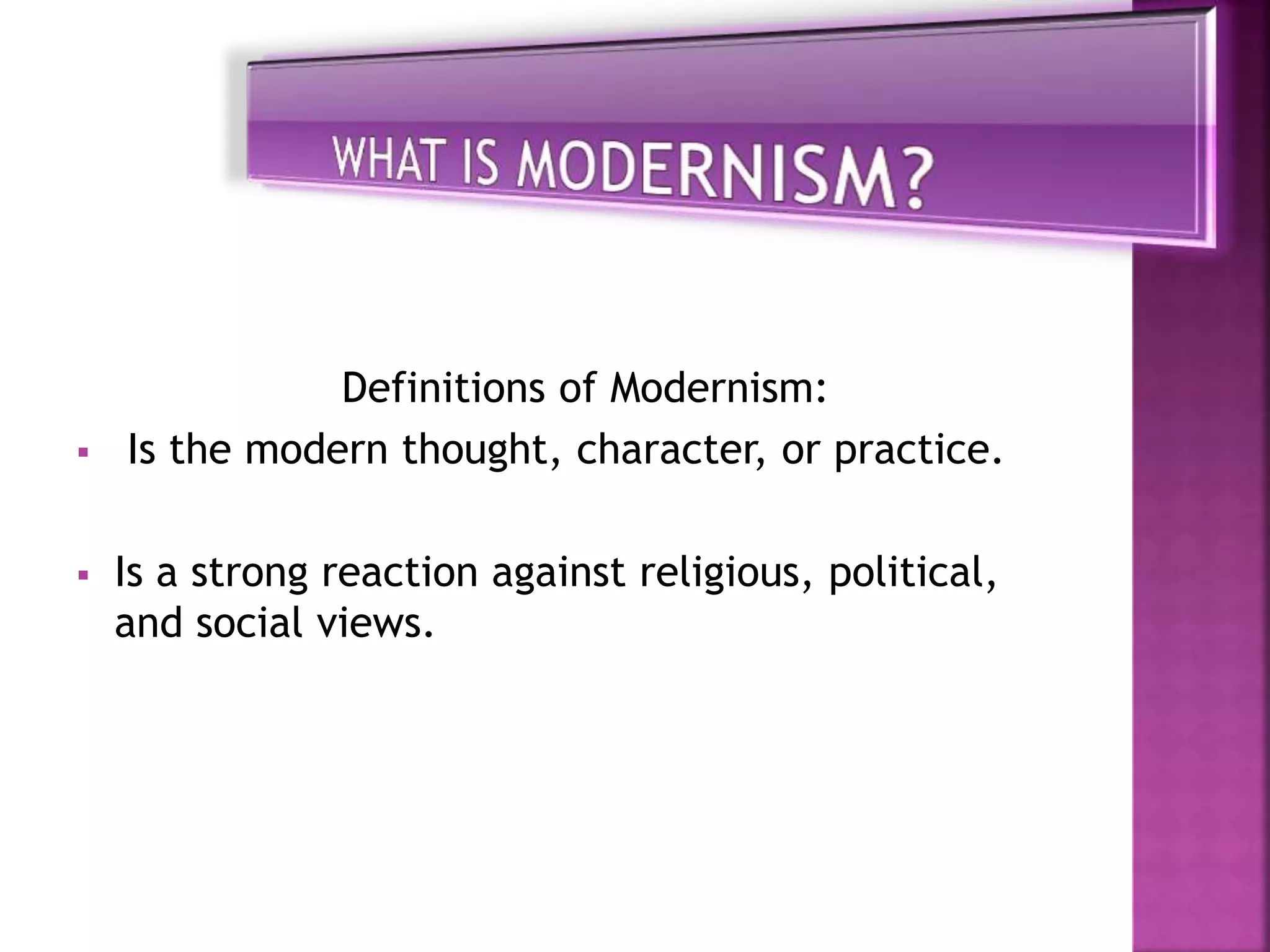 WHAT IS MODERNISM?

Definitions of Modernism:

▪ Is the modern thought, character, or practice.

▪ Is a strong reaction against religious, political, and social views.